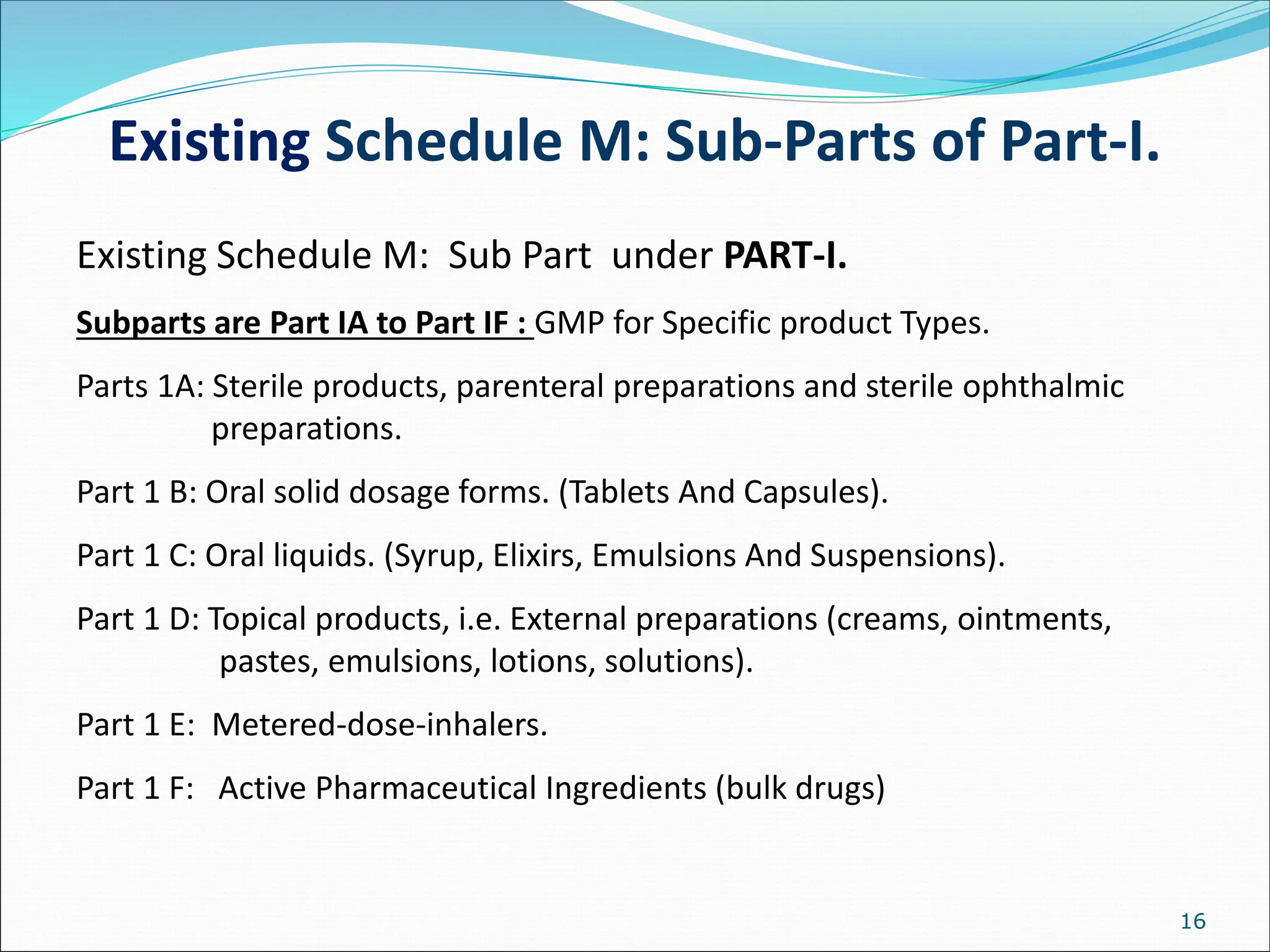 Existing Schedule M: Sub-Parts of Part-I.

Existing Schedule M: Sub Part under PART-I.

Subparts are Part IA to Part IF : GMP for Specific product Types.

Parts 1A: Sterile products, parenteral preparations and sterile ophthalmic preparations.

Part 1 B: Oral solid dosage forms. (Tablets And Capsules).

Part 1 C: Oral liquids. (Syrup, Elixirs, Emulsions And Suspensions).

Part 1 D: Topical products, i.e. External preparations (creams, ointments, pastes, emulsions, lotions, solutions).

Part 1 E: Metered-dose-inhalers.

Part 1 F: Active Pharmaceutical Ingredients (bulk drugs)

16